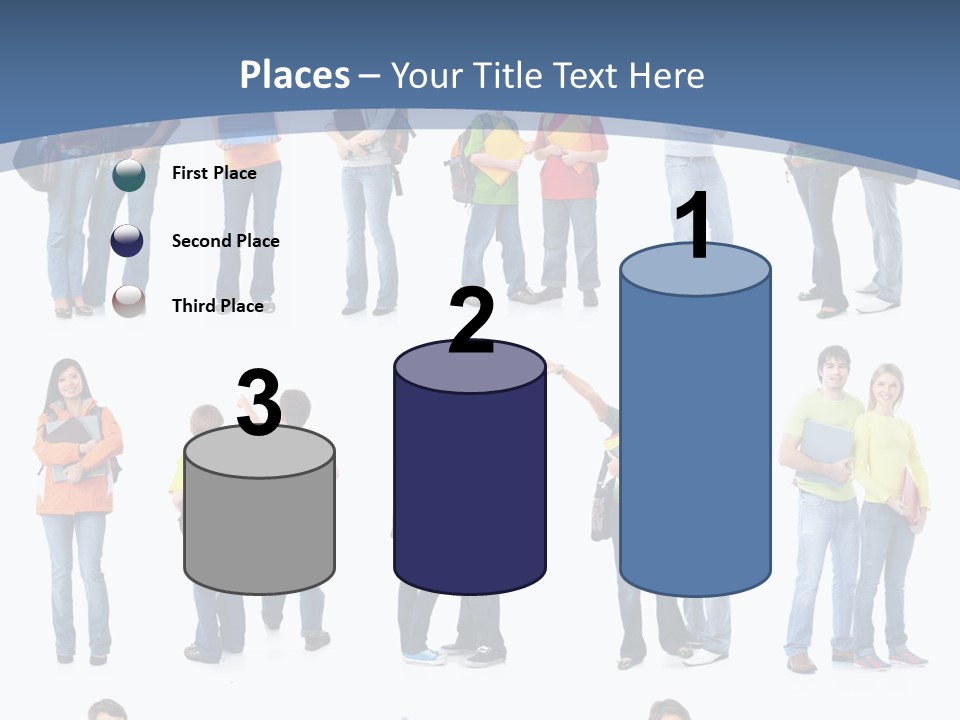 Places – Your Title Text Here

First Place

Second Place

Third Place

3

2

1